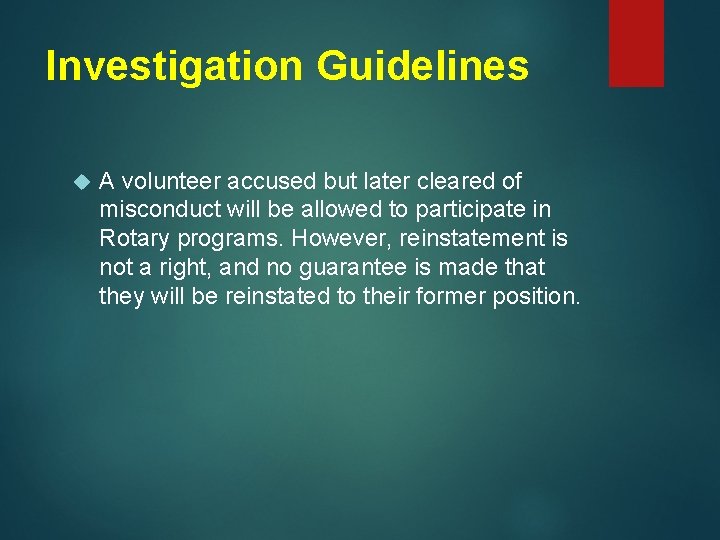 Investigation Guidelines

A volunteer accused but later cleared of misconduct will be allowed to participate in Rotary programs. However, reinstatement is not a right, and no guarantee is made that they will be reinstated to their former position.